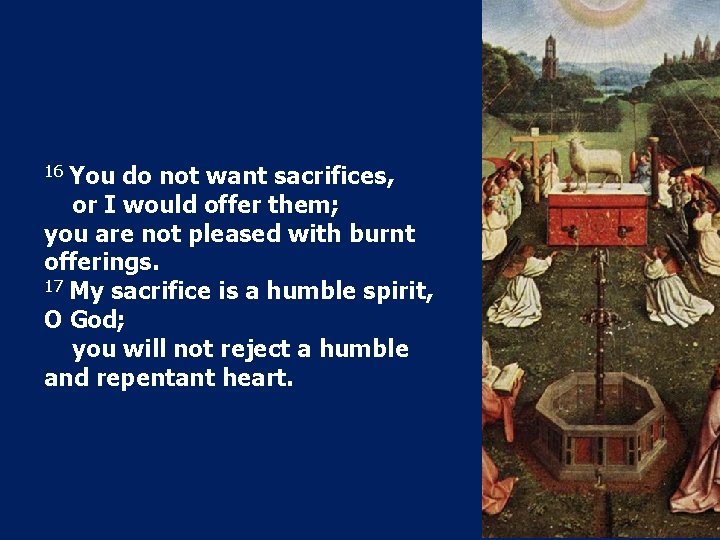 $^{16}$ You do not want sacrifices,
or I would offer them;
you are not pleased with burnt offerings.
$^{17}$ My sacrifice is a humble spirit, O God;
you will not reject a humble and repentant heart.